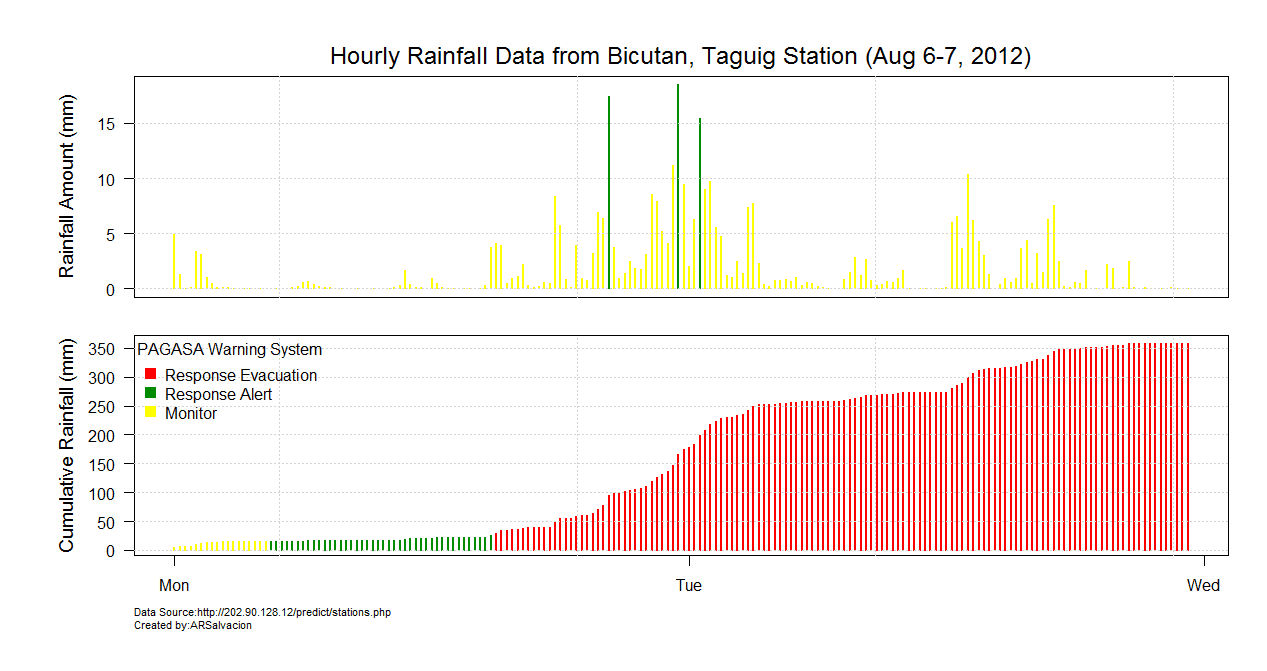 Hourly Rainfall Data from Bicutan, Taguig Station (Aug 6-7, 2012)

Rainfall Amount (mm)

15
10
5
0

Cumulative Rainfall (mm)

350
300
250
200
150
100
50
0

PAGASA Warning System
Response Evacuation
Response Alert
Monitor

Mon
Tue
Wed

Data Source:http://202.90.128.12/predict/stations.php
Created by:ARSalvacion